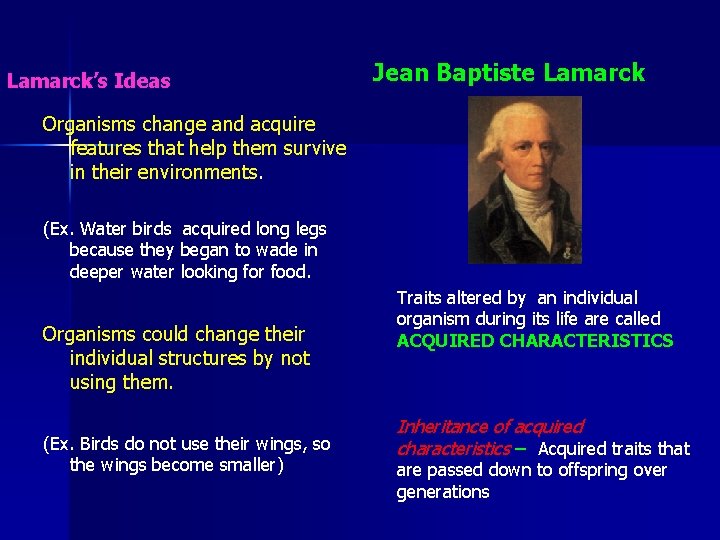 Lamarck's Ideas

Organisms change and acquire features that help them survive in their environments.

(Ex. Water birds acquired long legs because they began to wade in deeper water looking for food.

Organisms could change their individual structures by not using them.

(Ex. Birds do not use their wings, so the wings become smaller)

Jean Baptiste Lamarck

Traits altered by an individual organism during its life are called ACQUIRED CHARACTERISTICS

Inheritance of acquired characteristics – Acquired traits that are passed down to offspring over generations